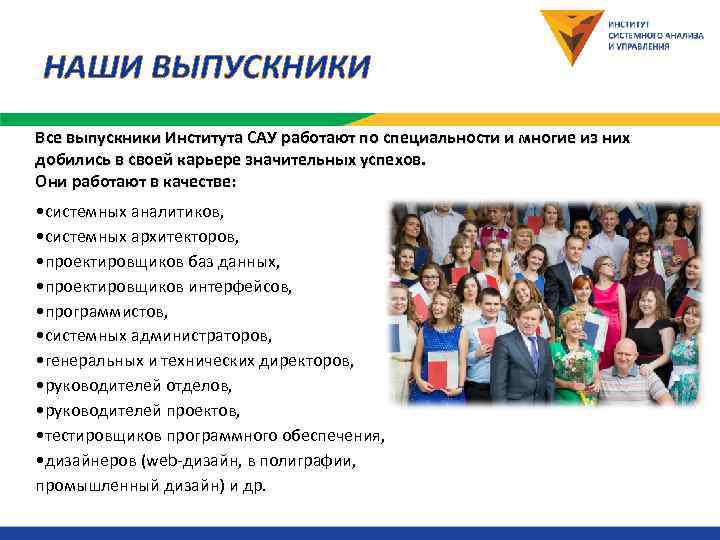 ИНСТИТУТ
СИСТЕМНОГО АНАЛИЗА
И УПРАВЛЕНИЯ

НАШИ ВЫПУСКНИКИ

Все выпускники Института САУ работают по специальности и многие из них добились в своей карьере значительных успехов.
Они работают в качестве:

•системных аналитиков,
•системных архитекторов,
•проектировщиков баз данных,
•проектировщиков интерфейсов,
•программистов,
•системных администраторов,
•генеральных и технических директоров,
•руководителей отделов,
•руководителей проектов,
•тестировщиков программного обеспечения,
•дизайнеров (web-дизайн, в полиграфии, промышленный дизайн) и др.